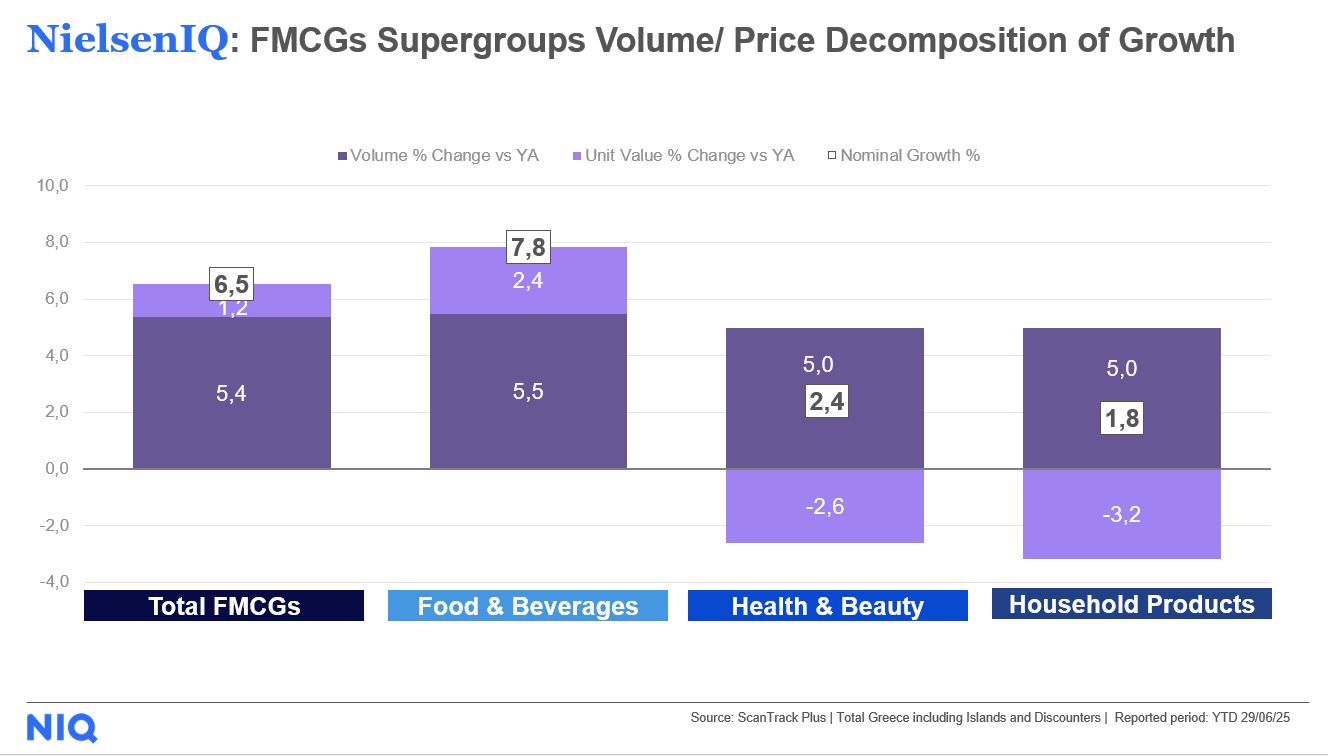 NielsenIQ: FMCGs Supergroups Volume/ Price Decomposition of Growth

Volume % Change vs YA   Unit Value % Change vs YA   Nominal Growth %

10,0
8,0
6,0
4,0
2,0
0,0
-2,0
-4,0

6,5
1,2
5,4

7,8
2,4
5,5

5,0
2,4
-2,6

5,0
1,8
-3,2

Total FMCGs
Food & Beverages
Health & Beauty
Household Products

NIQ

Source: ScanTrack Plus | Total Greece including Islands and Discounters | Reported period: YTD 29/06/25